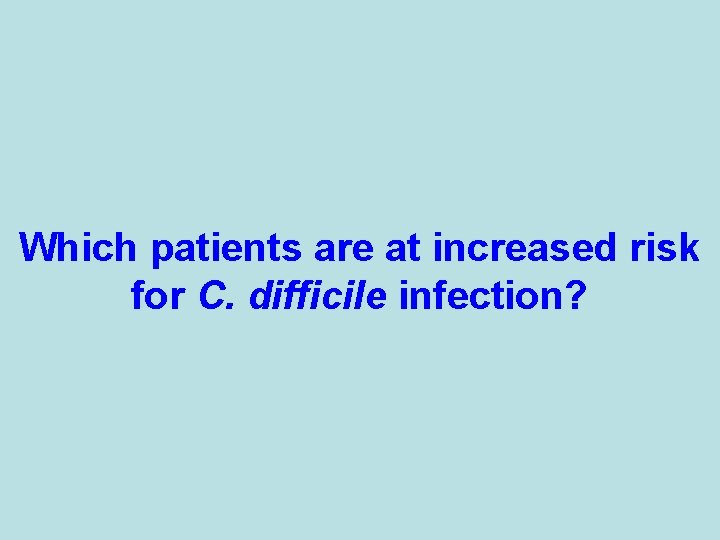 Which patients are at increased risk for C. difficile infection?